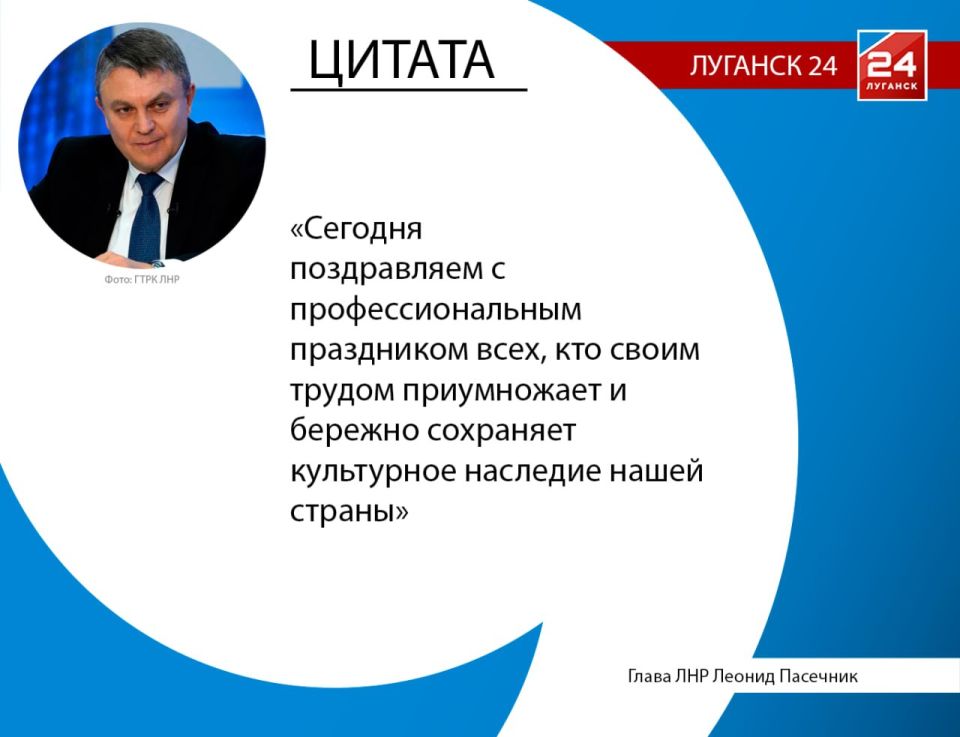 ЦИТАТА

ЛУГАНСК 24

24 ЛУГАНСК

Фото: ГТРК ЛНР

«Сегодня поздравляем с профессиональным праздником всех, кто своим трудом приумножает и бережно сохраняет культурное наследие нашей страны»

Глава ЛНР Леонид Пасечник